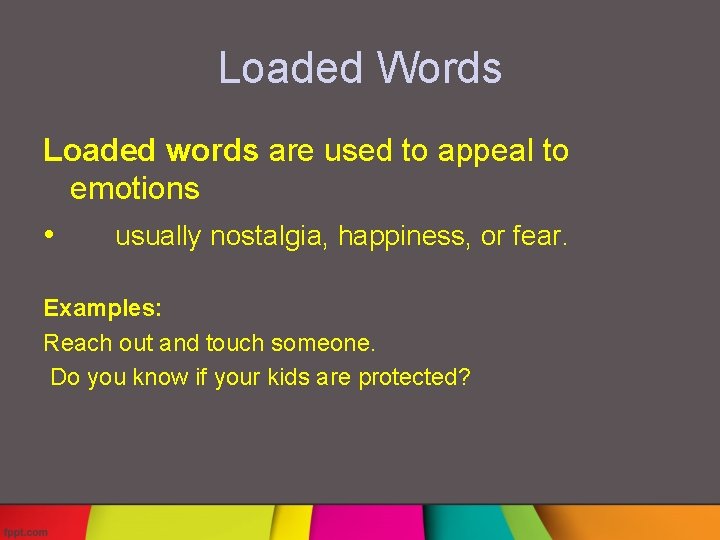 Loaded Words

Loaded words are used to appeal to emotions

• usually nostalgia, happiness, or fear.

Examples:
Reach out and touch someone.
Do you know if your kids are protected?

fppt.com